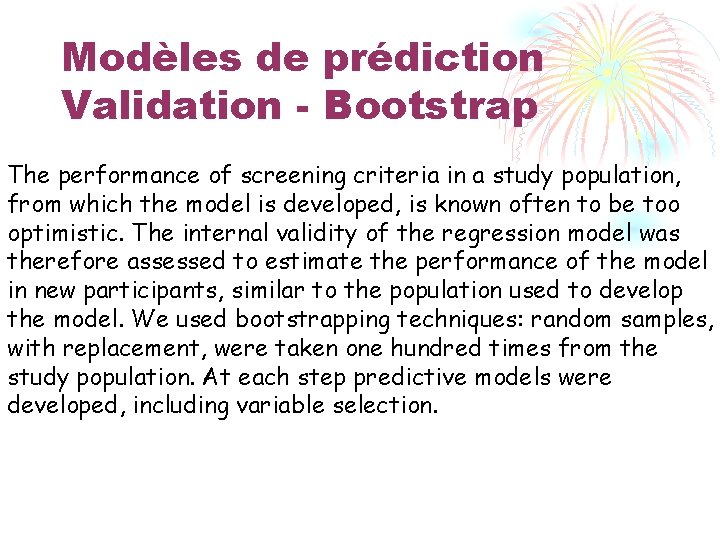 Modèles de prédiction
Validation - Bootstrap

The performance of screening criteria in a study population, from which the model is developed, is known often to be too optimistic. The internal validity of the regression model was therefore assessed to estimate the performance of the model in new participants, similar to the population used to develop the model. We used bootstrapping techniques: random samples, with replacement, were taken one hundred times from the study population. At each step predictive models were developed, including variable selection.